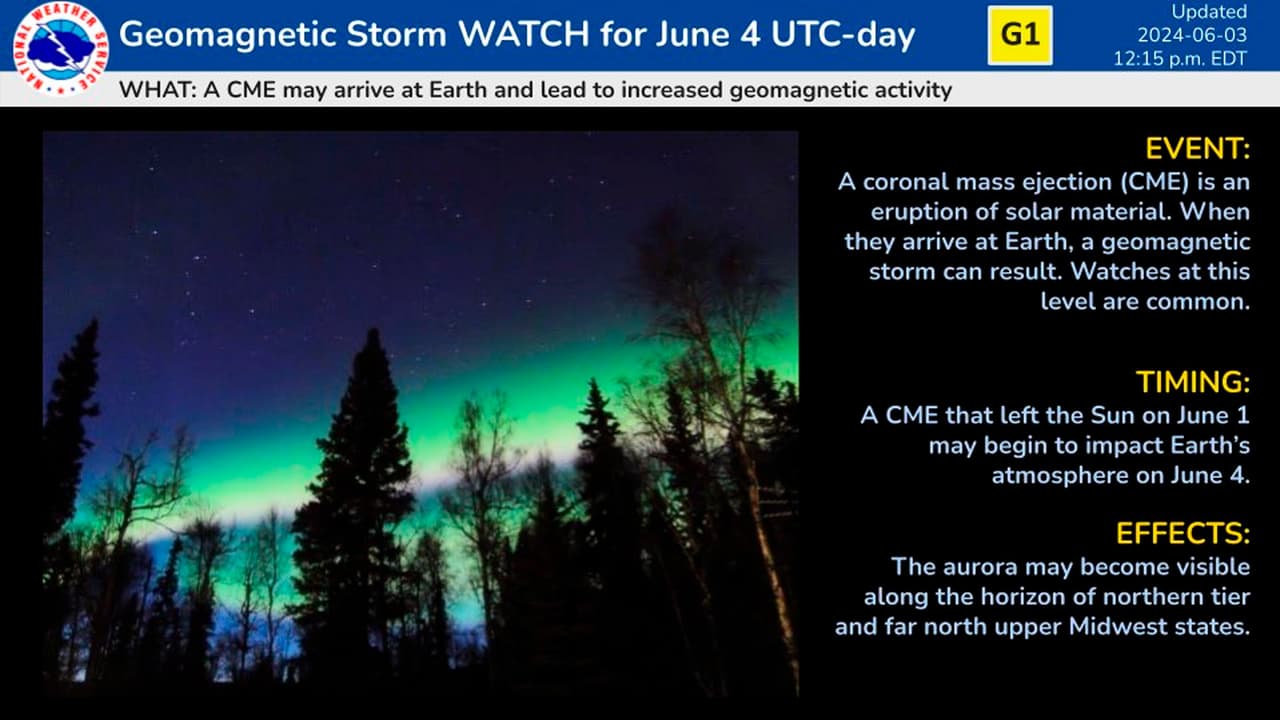 NATIONAL WEATHER SERVICE

Geomagnetic Storm WATCH for June 4 UTC-day

G1

Updated
2024-06-03
12:15 p.m. EDT

WHAT: A CME may arrive at Earth and lead to increased geomagnetic activity

EVENT:
A coronal mass ejection (CME) is an eruption of solar material. When they arrive at Earth, a geomagnetic storm can result. Watches at this level are common.

TIMING:
A CME that left the Sun on June 1 may begin to impact Earth's atmosphere on June 4.

EFFECTS:
The aurora may become visible along the horizon of northern tier and far north upper Midwest states.